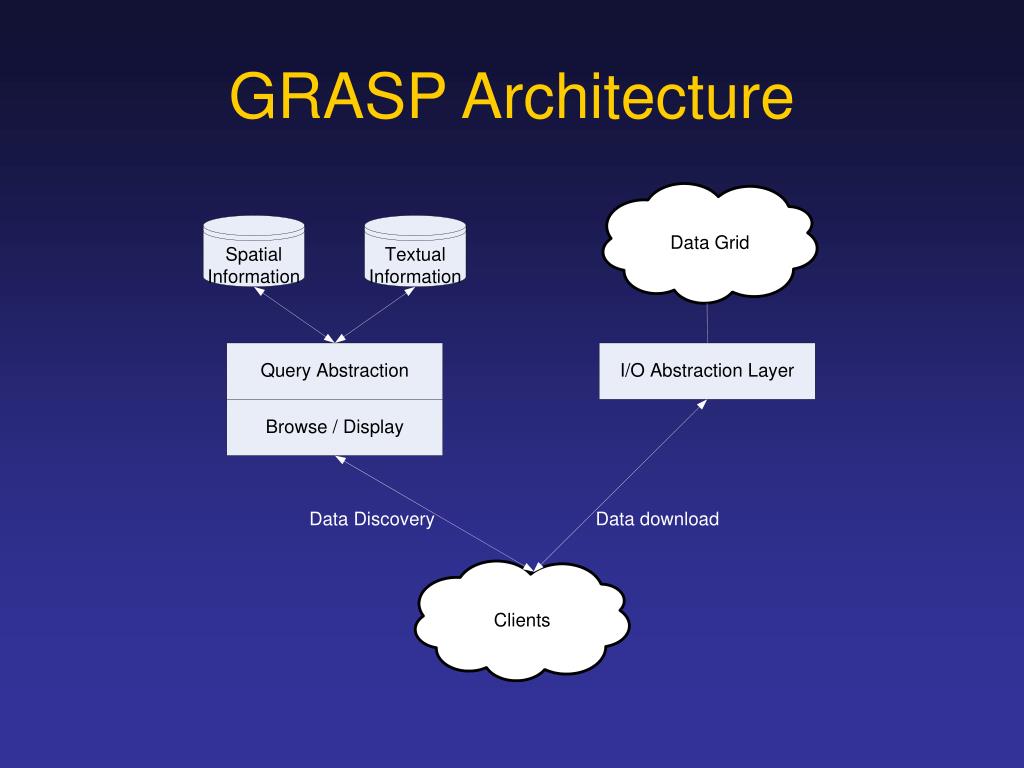 GRASP Architecture

Spatial Information

Textual Information

Data Grid

Query Abstraction

Browse / Display

I/O Abstraction Layer

Data Discovery

Data download

Clients